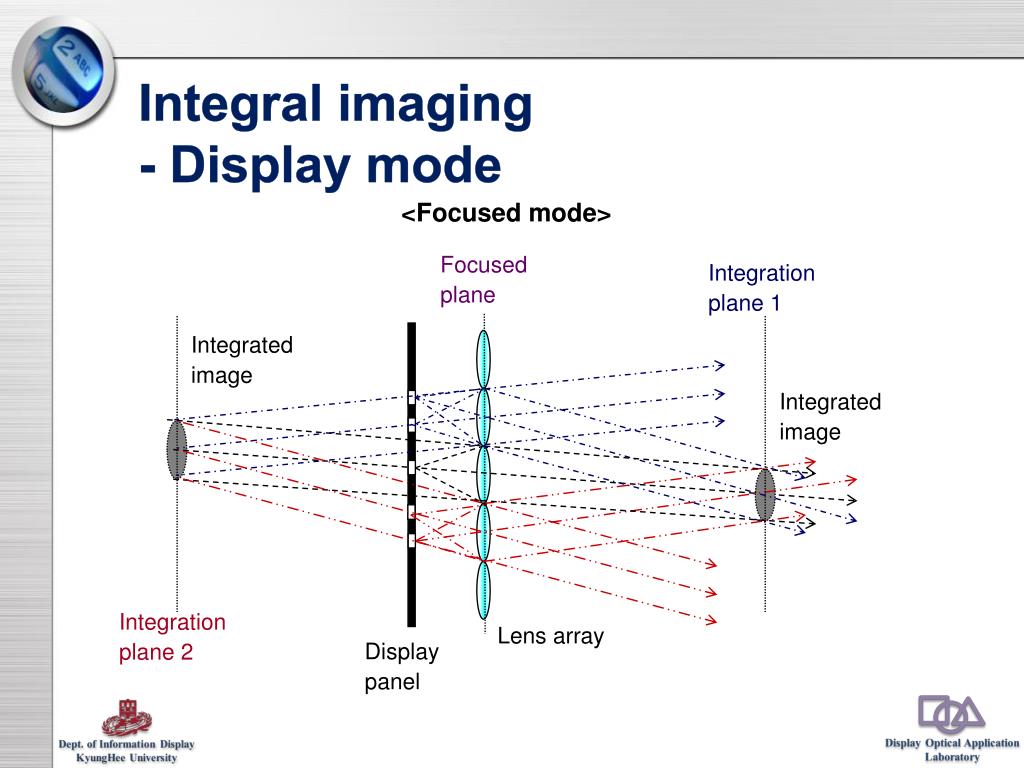 Integral imaging
- Display mode

<Focused mode>

Focused plane

Integration plane 1

Integrated image

Integrated image

Integration plane 2

Display panel

Lens array

Dept. of Information Display
KyungHee University

Display Optical Application Laboratory